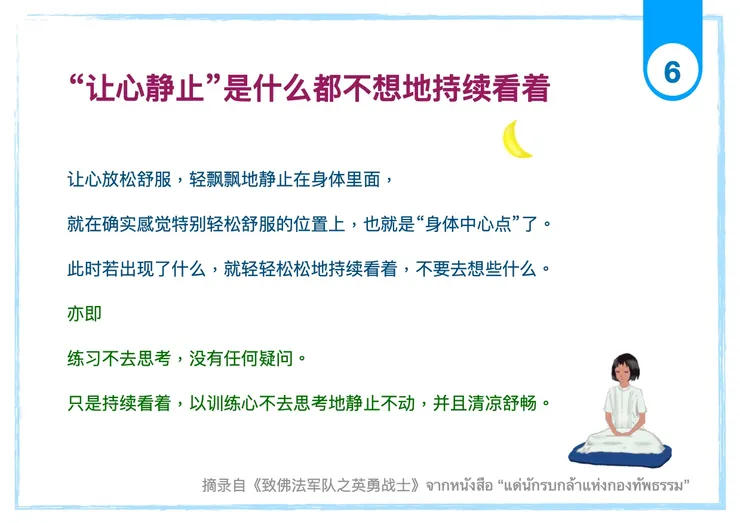 6

“让心静止”是什么都不想地持续看着

让心放松舒服，轻飘飘地静止在身体里面，

就在确实感觉特别轻松舒服的位置上，也就是“身体中心点”了。

此时若出现了什么，就轻轻松松地持续看着，不要去想些什么。

亦即

练习不去思考，没有任何疑问。

只是持续看着，以训练心不去思考地静止不动，并且清凉舒畅。

摘录自《致佛法军队之英勇战士》จากหนังสือ “แด่นักรบกล้าแห่งกองทัพธรรม”